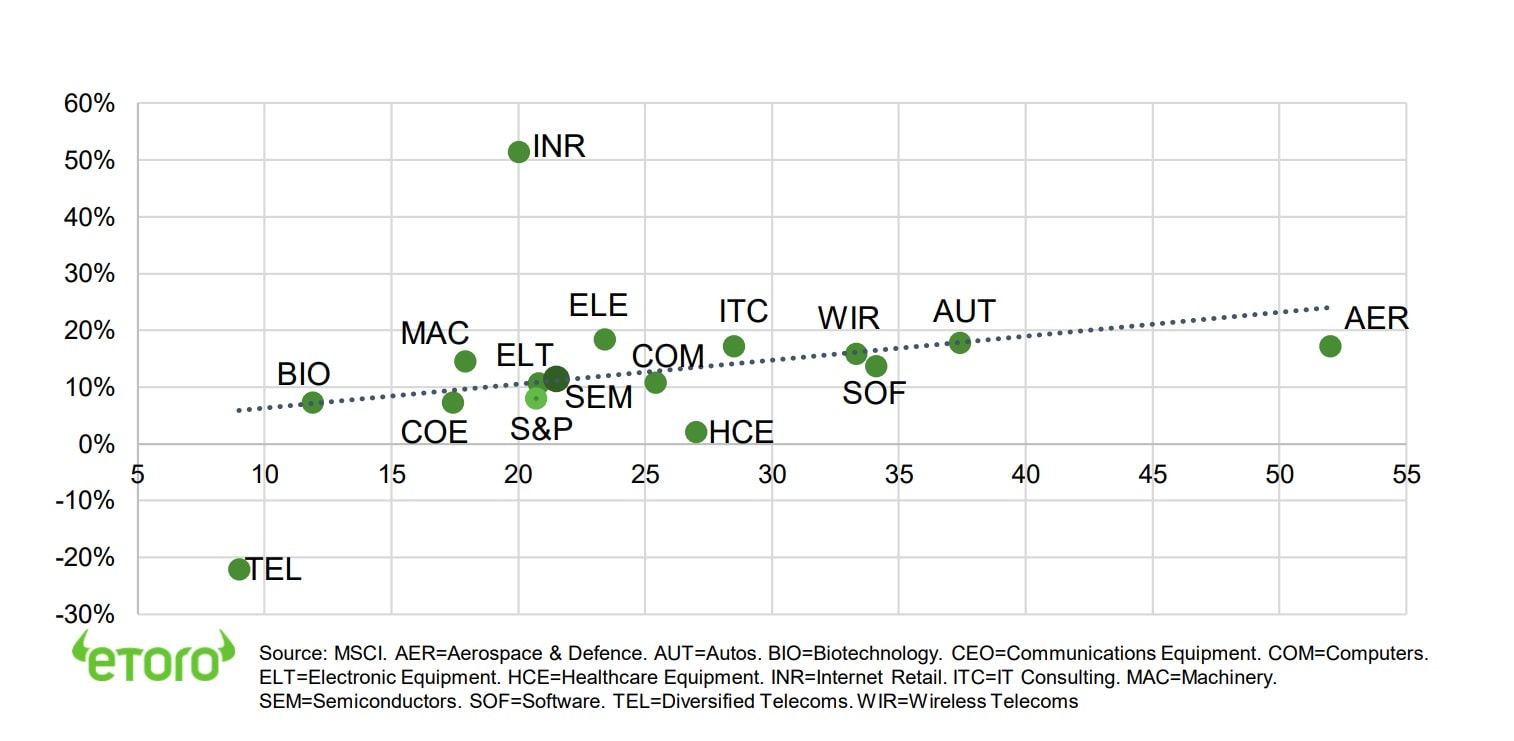 60%
50%
40%
30%
20%
10%
0%
-10%
-20%
-30%

5 10 15 20 25 30 35 40 45 50 55

INR
ELE
ITC
WIR
AUT
AER
MAC
ELT
COM
BIO
SEM
SOF
COE
S&P
HCE
TEL

eToro

Source: MSCI. AER=Aerospace & Defence. AUT=Autos. BIO=Biotechnology. CEO=Communications Equipment. COM=Computers. ELT=Electronic Equipment. HCE=Healthcare Equipment. INR=Internet Retail. ITC=IT Consulting. MAC=Machinery. SEM=Semiconductors. SOF=Software. TEL=Diversified Telecoms. WIR=Wireless Telecoms